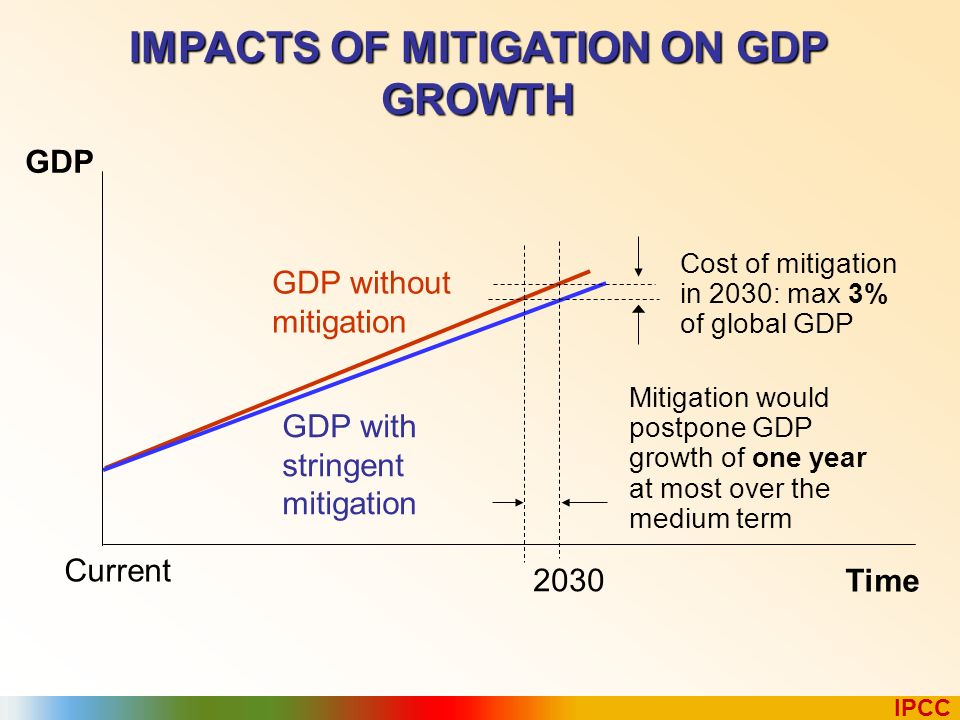 IMPACTS OF MITIGATION ON GDP GROWTH

GDP

GDP without mitigation

GDP with stringent mitigation

Cost of mitigation in 2030: max 3% of global GDP

Mitigation would postpone GDP growth of one year at most over the medium term

Current

2030

Time

IPCC